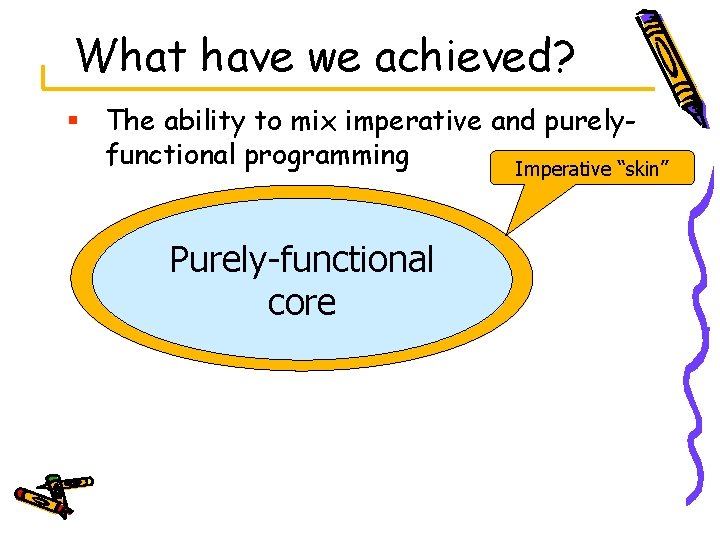 What have we achieved?

The ability to mix imperative and purely-functional programming

Imperative “skin”

Purely-functional core